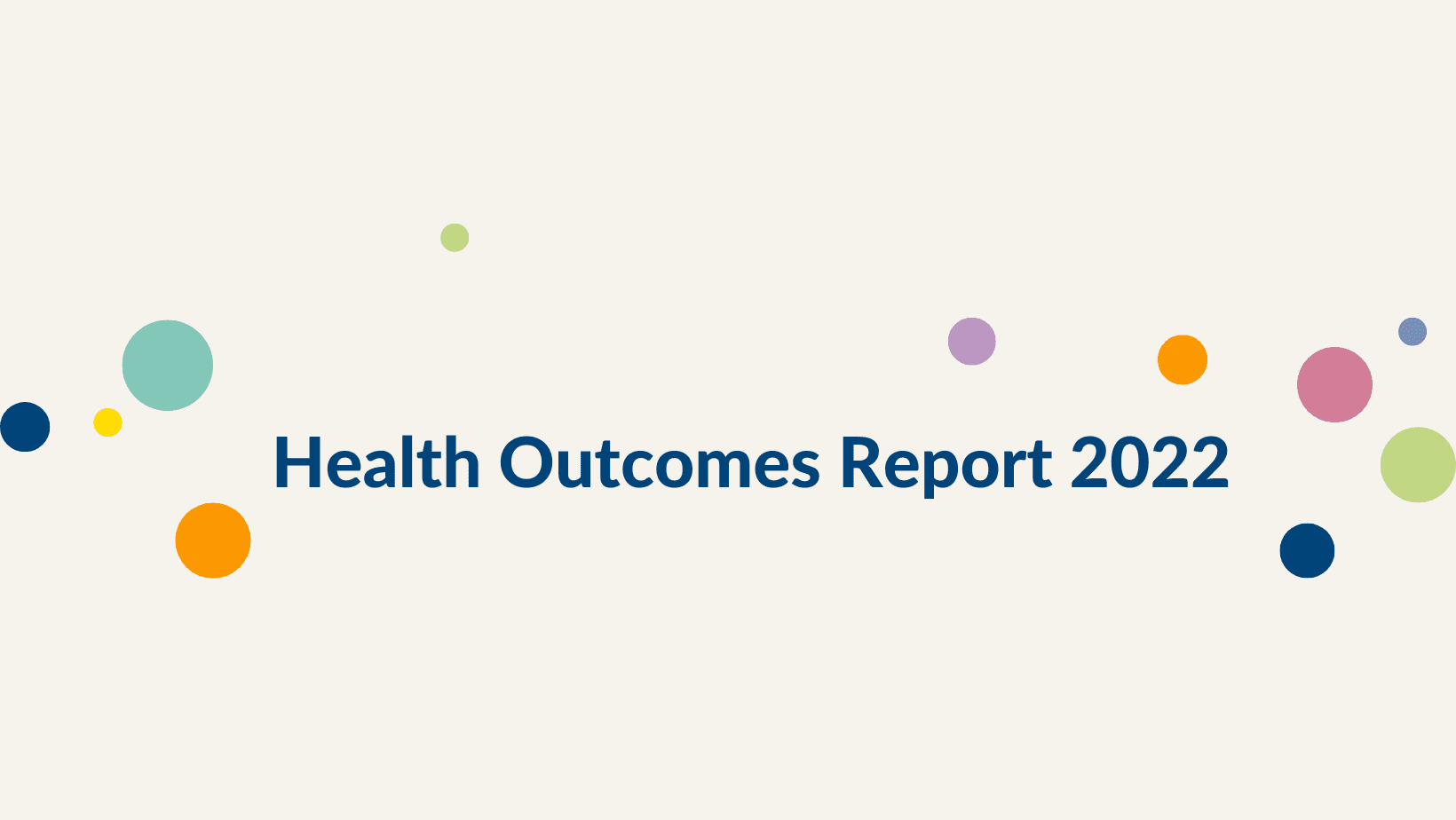 Health Outcomes Report 2022